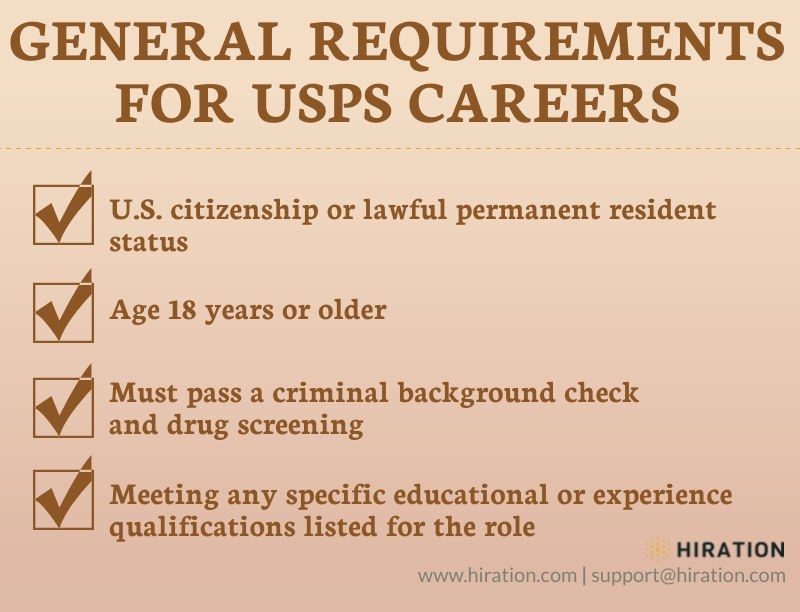 GENERAL REQUIREMENTS FOR USPS CAREERS

U.S. citizenship or lawful permanent resident status

Age 18 years or older

Must pass a criminal background check and drug screening

Meeting any specific educational or experience qualifications listed for the role

HIRATION

www.hiration.com | support@hiration.com